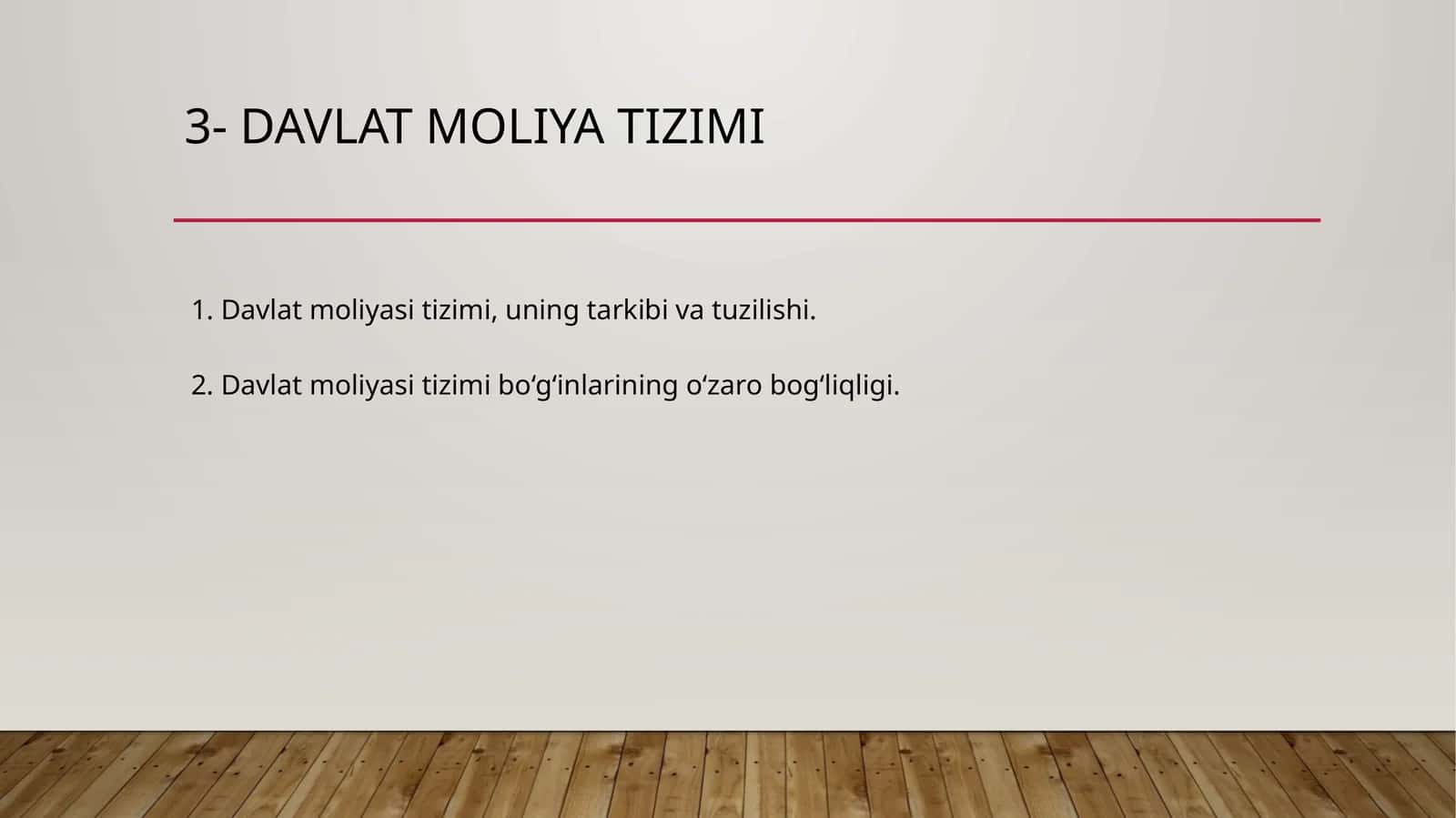 3- DAVLAT MOLIYA TIZIMI

1. Davlat moliyasi tizimi, uning tarkibi va tuzilishi.

2. Davlat moliyasi tizimi bo‘g‘inlarining o‘zaro bog‘liqligi.